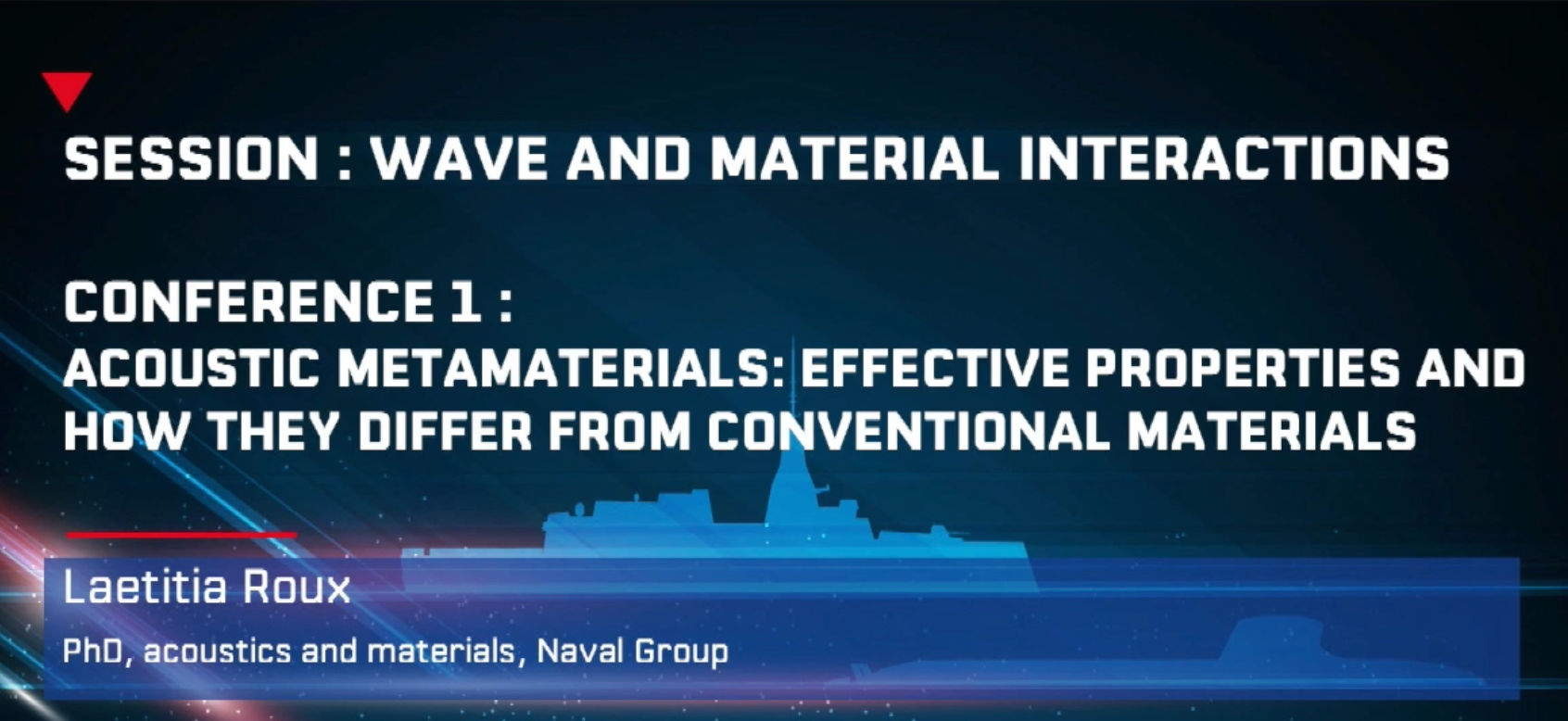 SESSION : WAVE AND MATERIAL INTERACTIONS

CONFERENCE 1 :
ACOUSTIC METAMATERIALS: EFFECTIVE PROPERTIES AND HOW THEY DIFFER FROM CONVENTIONAL MATERIALS

Laetitia Roux

PhD, acoustics and materials, Naval Group